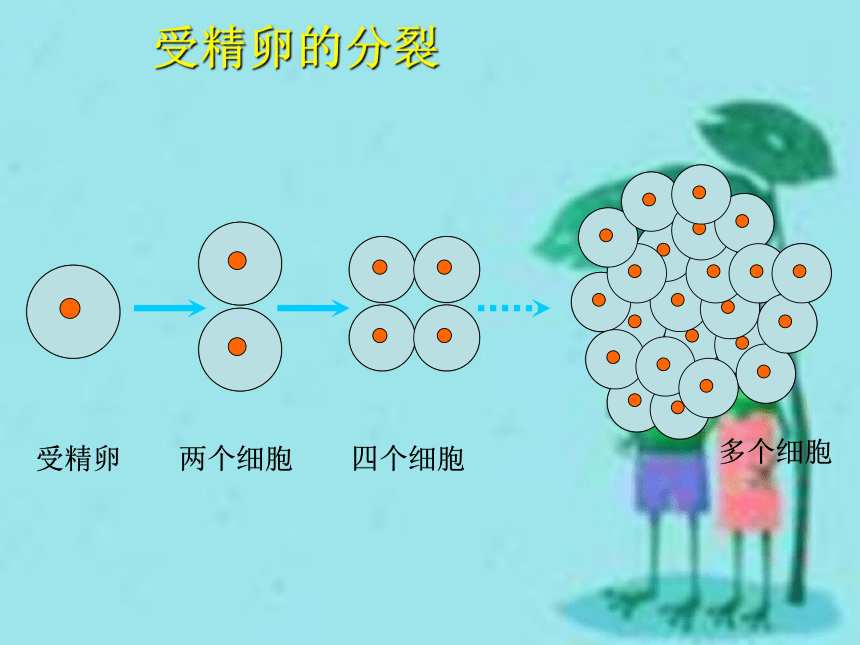 受精卵的分裂

受精卵

两个细胞

四个细胞

多个细胞